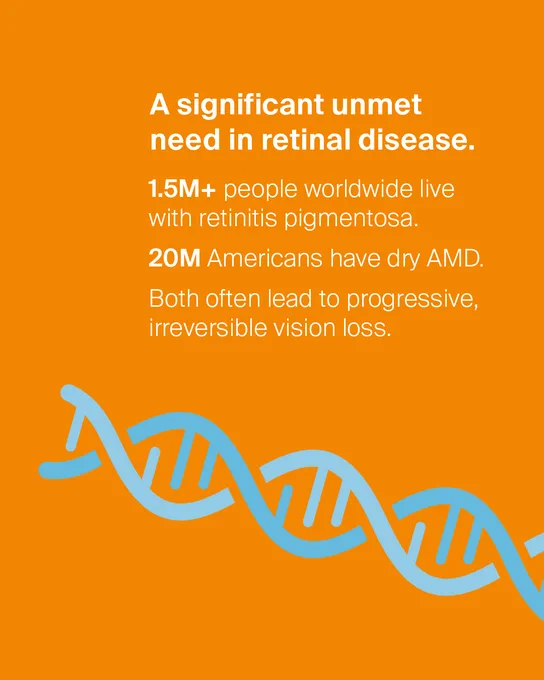 A significant unmet need in retinal disease.

1.5M+ people worldwide live with retinitis pigmentosa.

20M Americans have dry AMD.

Both often lead to progressive, irreversible vision loss.